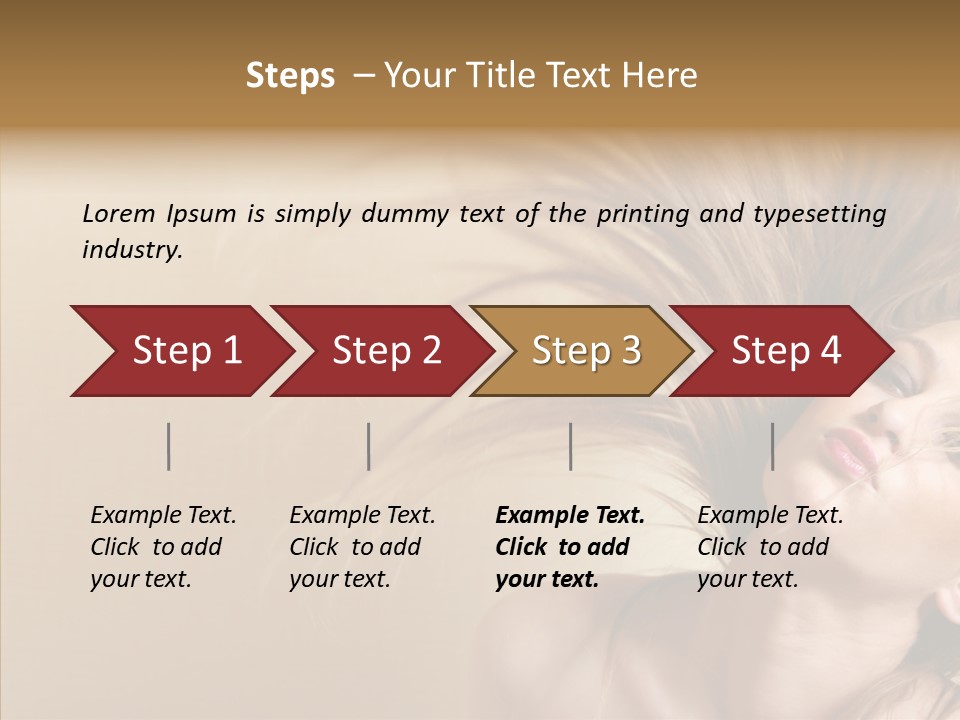 Steps – Your Title Text Here

Lorem Ipsum is simply dummy text of the printing and typesetting industry.

Step 1

Step 2

Step 3

Step 4

Example Text. Click to add your text.

Example Text. Click to add your text.

Example Text. Click to add your text.

Example Text. Click to add your text.